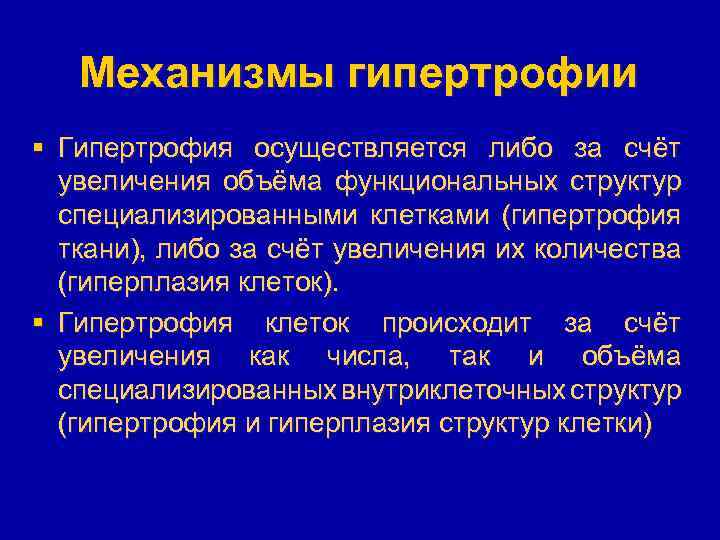 Механизмы гипертрофии

▪ Гипертрофия осуществляется либо за счёт увеличения объёма функциональных структур специализированными клетками (гипертрофия ткани), либо за счёт увеличения их количества (гиперплазия клеток).

▪ Гипертрофия клеток происходит за счёт увеличения как числа, так и объёма специализированных внутриклеточных структур (гипертрофия и гиперплазия структур клетки)